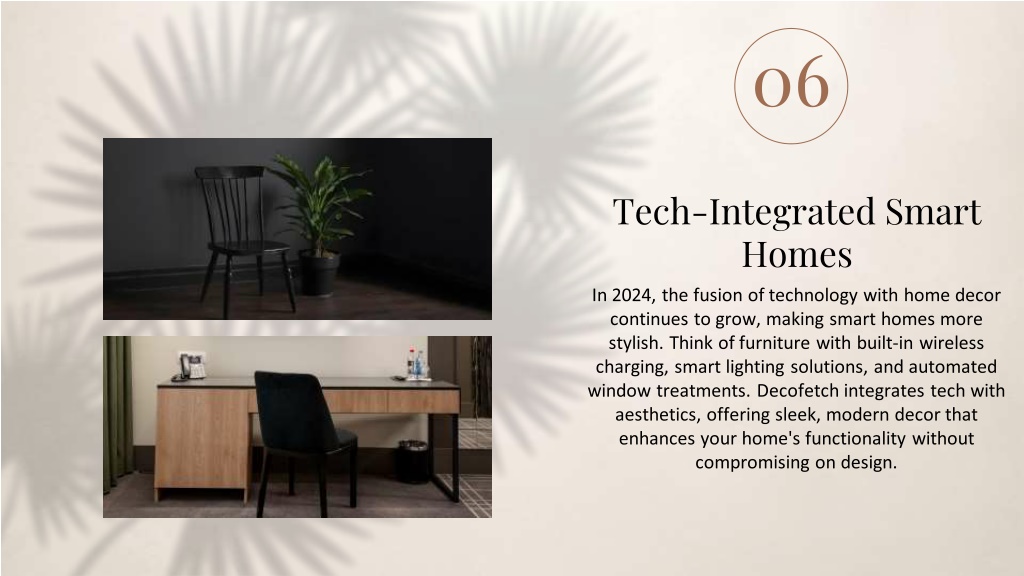 06

Tech-Integrated Smart Homes

In 2024, the fusion of technology with home decor continues to grow, making smart homes more stylish. Think of furniture with built-in wireless charging, smart lighting solutions, and automated window treatments. Decofetch integrates tech with aesthetics, offering sleek, modern decor that enhances your home's functionality without compromising on design.